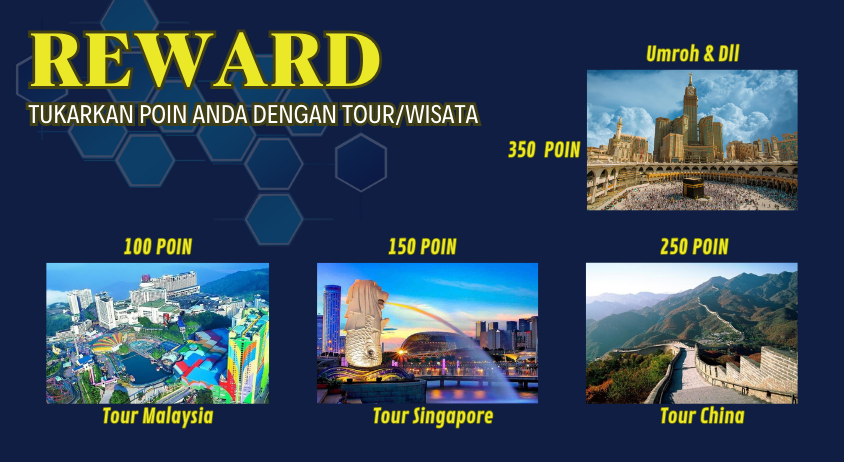 REWARD

TUKARKAN POIN ANDA DENGAN TOUR/WISATA

Umroh & Dll

350 POIN

100 POIN

Tour Malaysia

150 POIN

Tour Singapore

250 POIN

Tour China